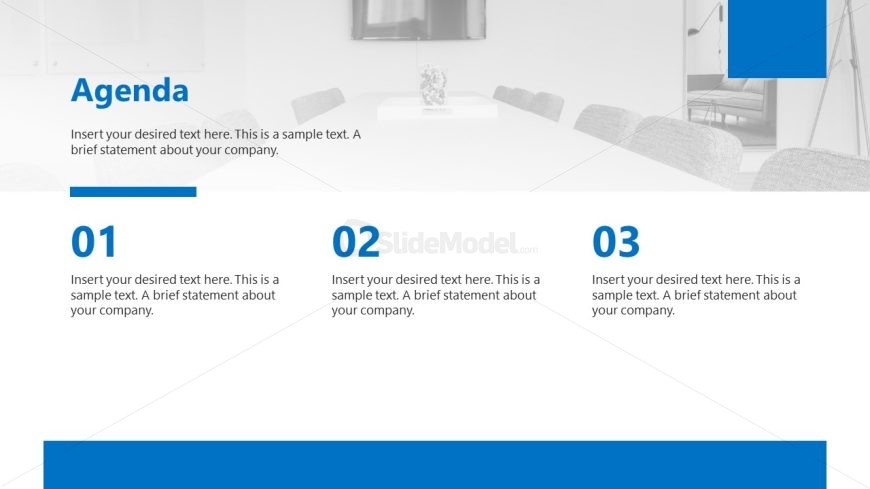 Agenda

Insert your desired text here. This is a sample text. A brief statement about your company.

01

Insert your desired text here. This is a sample text. A brief statement about your company.

02

SlideModel.com

Insert your desired text here. This is a sample text. A brief statement about your company.

03

Insert your desired text here. This is a sample text. A brief statement about your company.